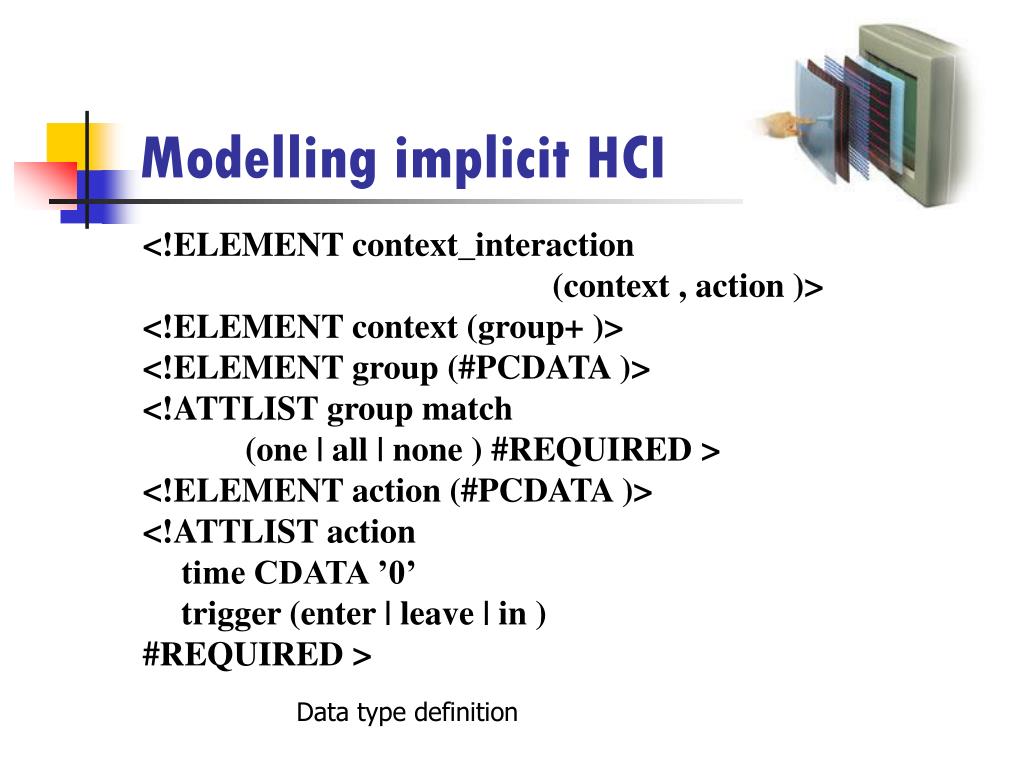 Modelling implicit HCI

<!ELEMENT context_interaction
(context , action )>
<!ELEMENT context (group+ )>
<!ELEMENT group (#PCDATA )>
<!ATTLIST group match
(one | all | none ) #REQUIRED >
<!ELEMENT action (#PCDATA )>
<!ATTLIST action
time CDATA ’0’
trigger (enter | leave | in )
#REQUIRED >

Data type definition